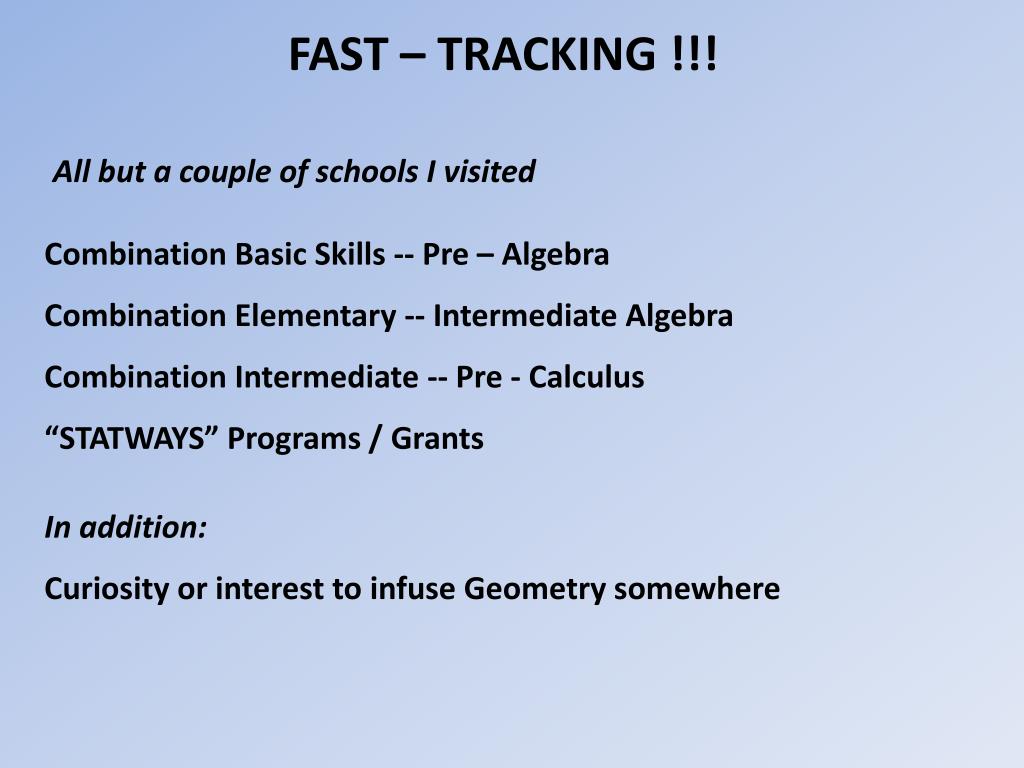 FAST – TRACKING !!!

All but a couple of schools I visited

Combination Basic Skills -- Pre – Algebra

Combination Elementary -- Intermediate Algebra

Combination Intermediate -- Pre - Calculus

“STATWAYS” Programs / Grants

In addition:

Curiosity or interest to infuse Geometry somewhere